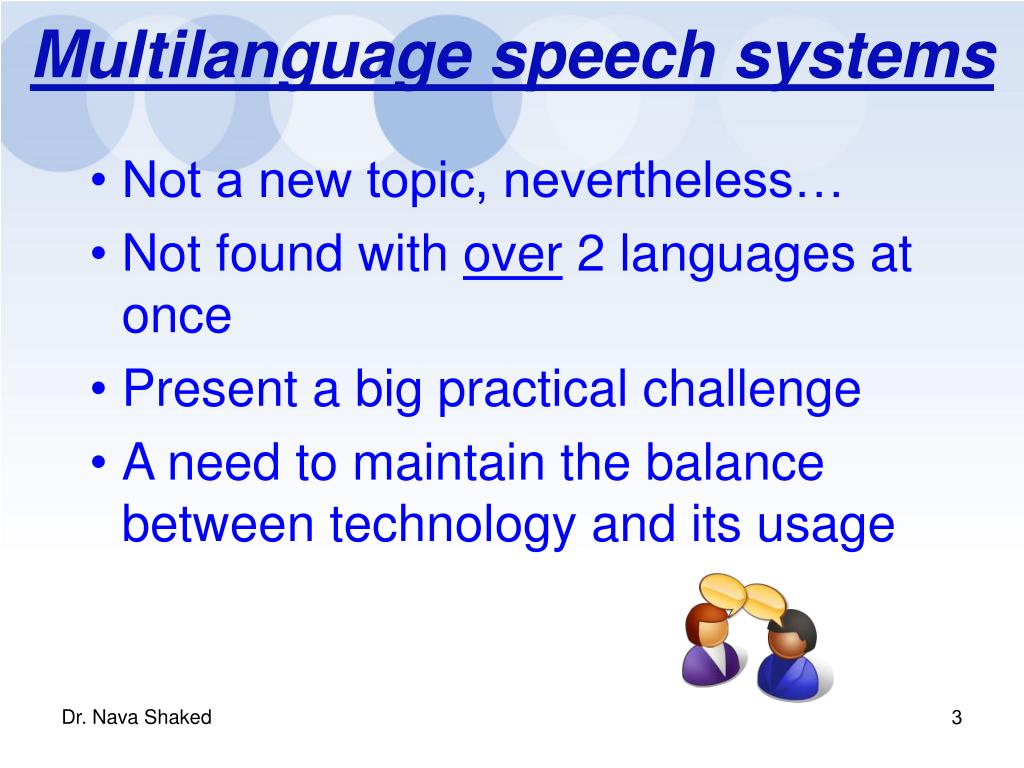 Multilanguage speech systems

• Not a new topic, nevertheless…
• Not found with over 2 languages at once
• Present a big practical challenge
• A need to maintain the balance between technology and its usage

Dr. Nava Shaked

3